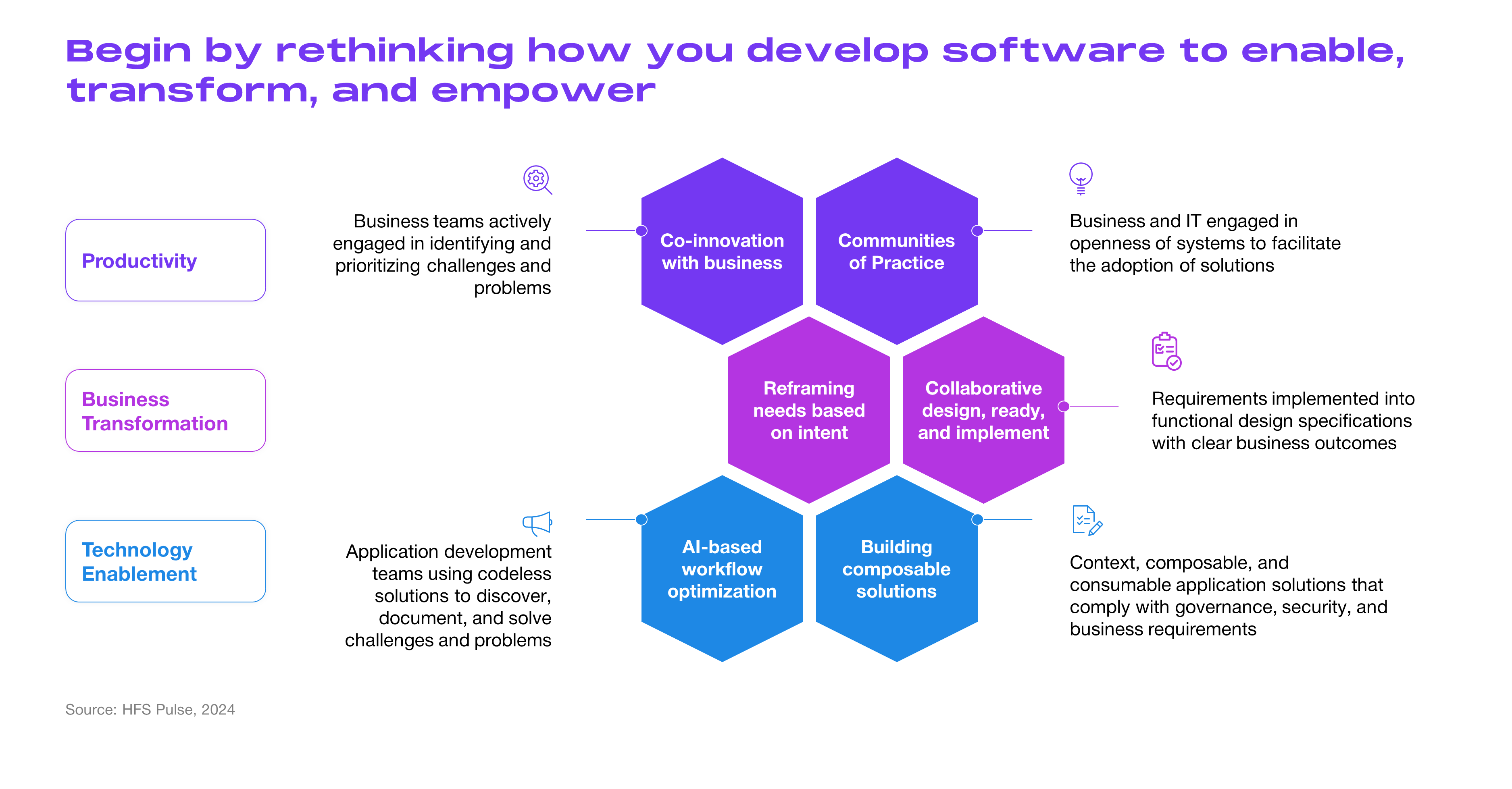 Begin by rethinking how you develop software to enable, transform, and empower

Productivity

Business Transformation

Technology Enablement

Business teams actively engaged in identifying and prioritizing challenges and problems

Co-innovation with business

Communities of Practice

Business and IT engaged in openness of systems to facilitate the adoption of solutions

Reframing needs based on intent

Collaborative design, ready, and implement

Requirements implemented into functional design specifications with clear business outcomes

Application development teams using codeless solutions to discover, document, and solve challenges and problems

AI-based workflow optimization

Building composable solutions

Context, composable, and consumable application solutions that comply with governance, security, and business requirements

Source: HFS Pulse, 2024